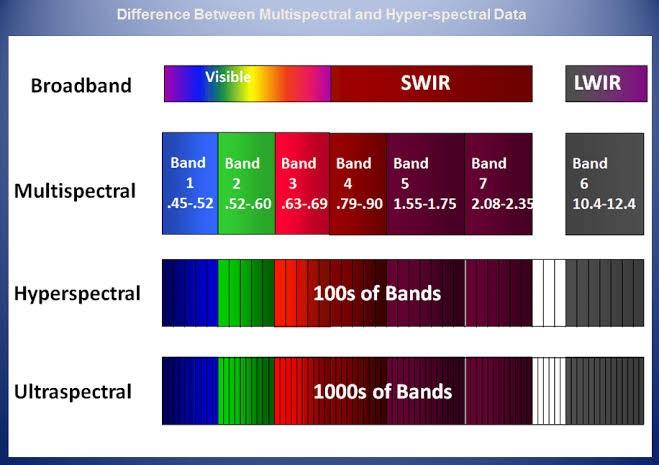 Difference Between Multispectral and Hyper-spectral Data

Broadband

Visible

SWIR

LWIR

Multispectral

Band 1 .45-.52

Band 2 .52-.60

Band 3 .63-.69

Band 4 .79-.90

Band 5 1.55-1.75

Band 7 2.08-2.35

Band 6 10.4-12.4

Hyperspectral

100s of Bands

Ultraspectral

1000s of Bands